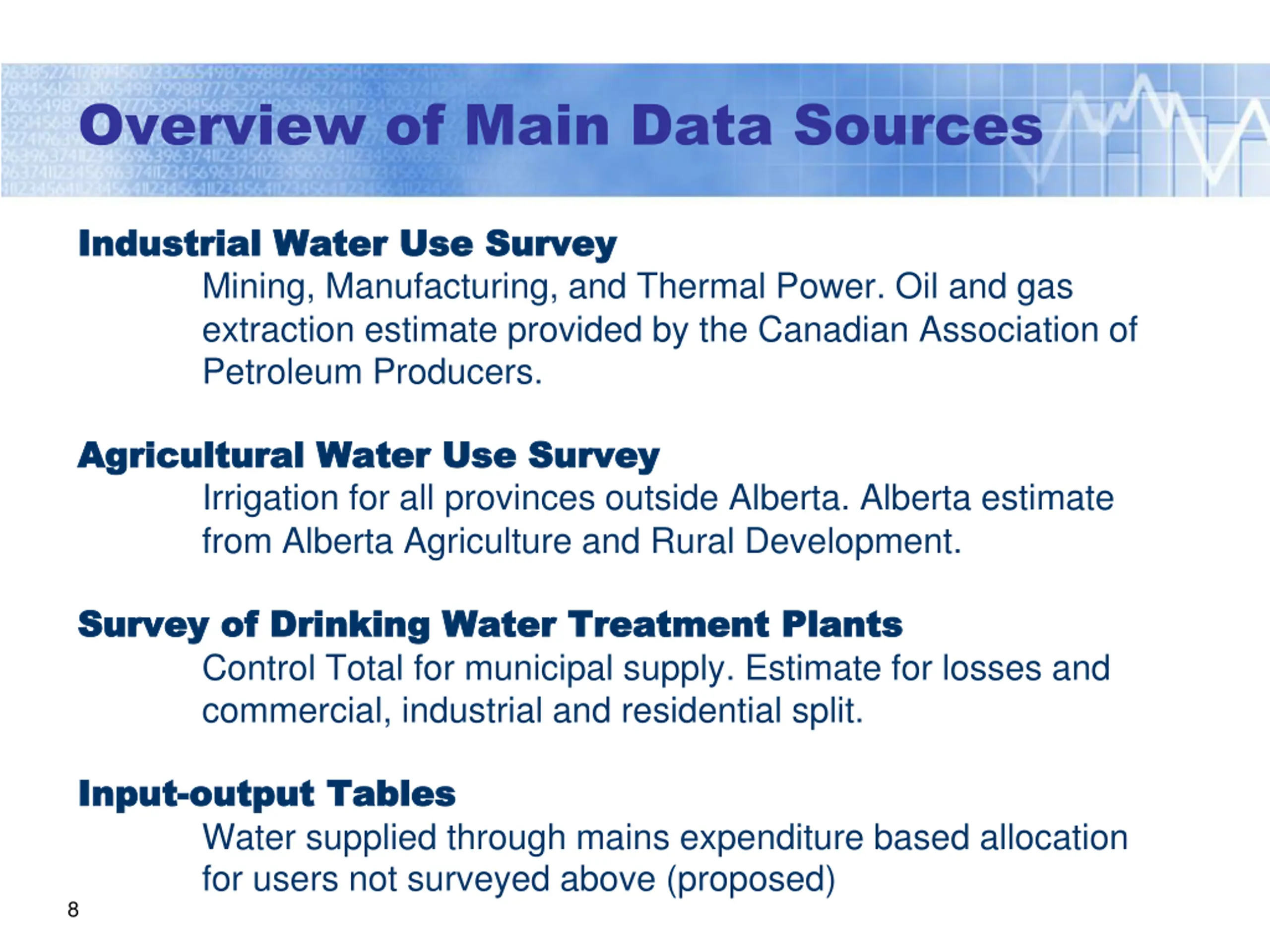 Overview of Main Data Sources

Industrial Water Use Survey

Mining, Manufacturing, and Thermal Power. Oil and gas extraction estimate provided by the Canadian Association of Petroleum Producers.

Agricultural Water Use Survey

Irrigation for all provinces outside Alberta. Alberta estimate from Alberta Agriculture and Rural Development.

Survey of Drinking Water Treatment Plants

Control Total for municipal supply. Estimate for losses and commercial, industrial and residential split.

Input-output Tables

Water supplied through mains expenditure based allocation for users not surveyed above (proposed)

8